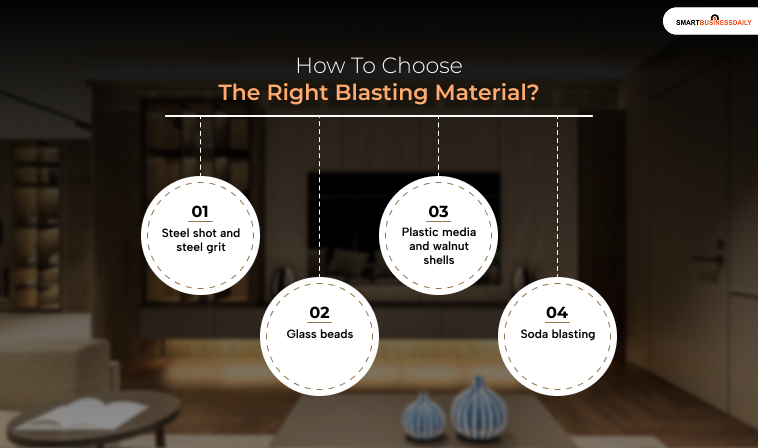 SMARTBUSINESSDAILY

How To Choose
The Right Blasting Material?

01
Steel shot and steel grit

02
Glass beads

03
Plastic media and walnut shells

04
Soda blasting